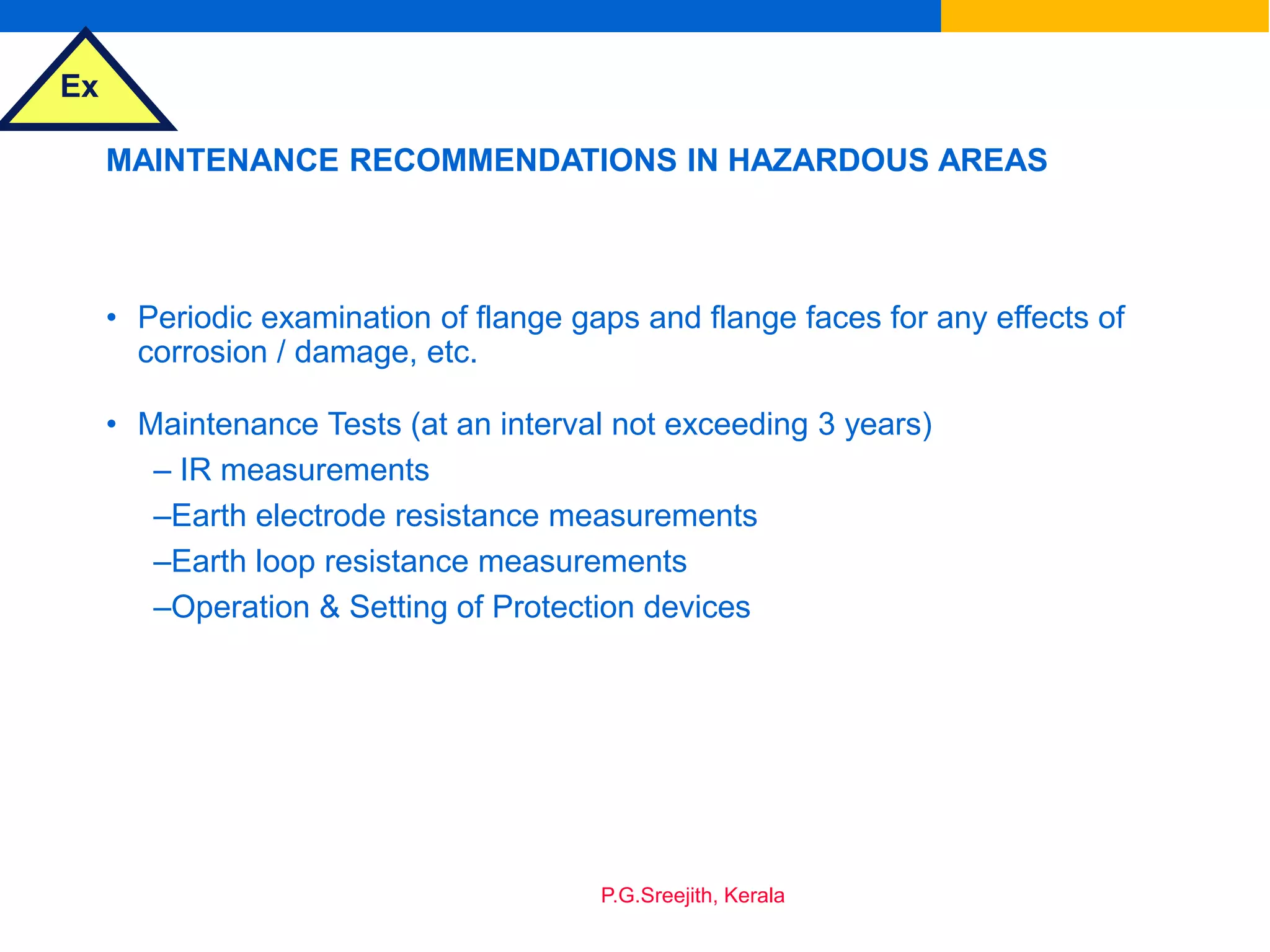 Ex

MAINTENANCE RECOMMENDATIONS IN HAZARDOUS AREAS

• Periodic examination of flange gaps and flange faces for any effects of corrosion / damage, etc.

• Maintenance Tests (at an interval not exceeding 3 years)
– IR measurements
–Earth electrode resistance measurements
–Earth loop resistance measurements
–Operation & Setting of Protection devices

P.G.Sreejith, Kerala